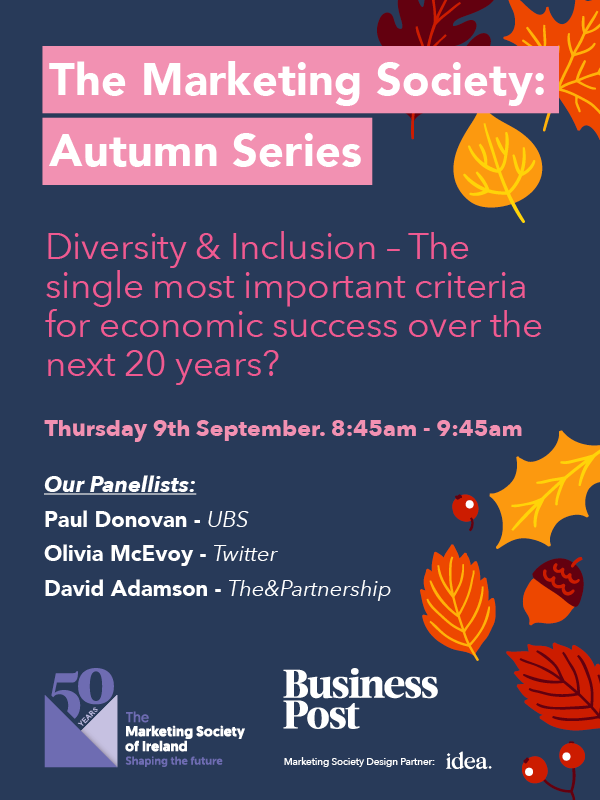 The Marketing Society:
Autumn Series

Diversity & Inclusion – The single most important criteria for economic success over the next 20 years?

Thursday 9th September. 8:45am - 9:45am

Our Panellists:
Paul Donovan - UBS
Olivia McEvoy - Twitter
David Adamson - The&Partnership

50 YEARS
The Marketing Society of Ireland
Shaping the future

Business Post

Marketing Society Design Partner: idea.